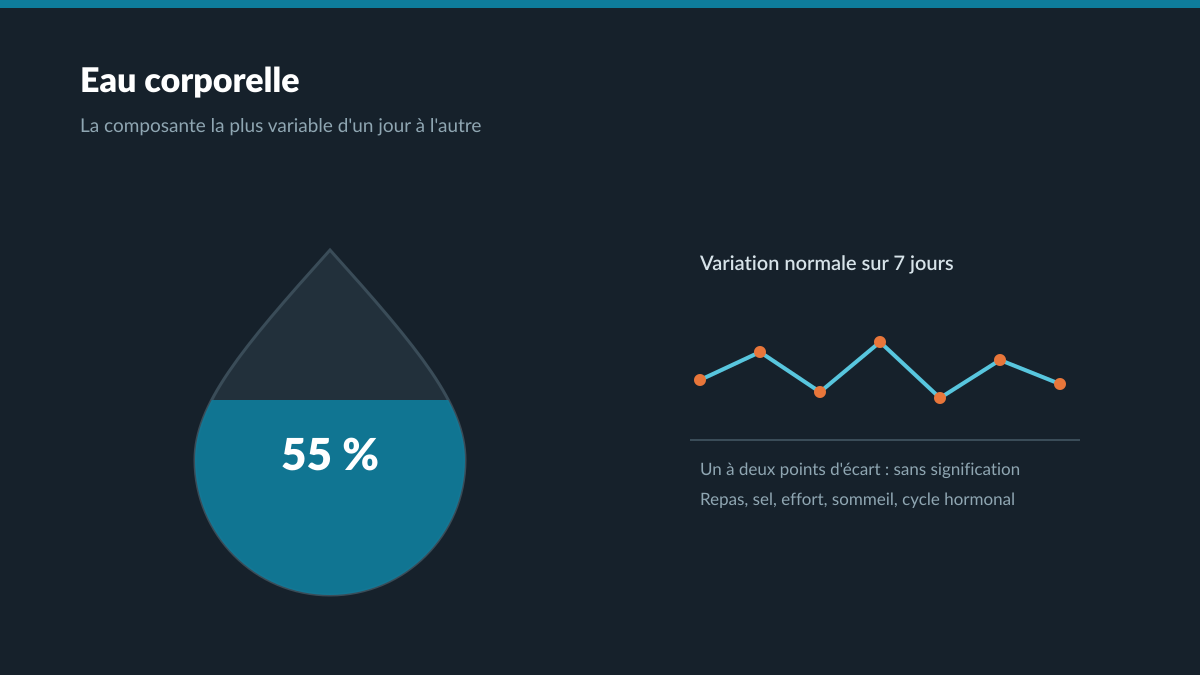 Eau corporelle

La composante la plus variable d'un jour à l'autre

55 %

Variation normale sur 7 jours

Un à deux points d'écart : sans signification

Repas, sel, effort, sommeil, cycle hormonal